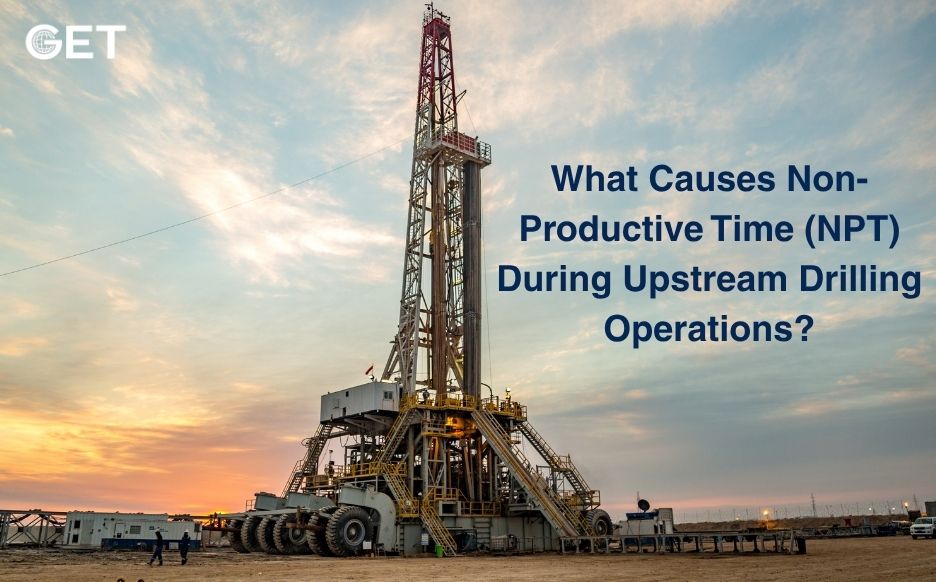 GET

What Causes Non-Productive Time (NPT) During Upstream Drilling Operations?